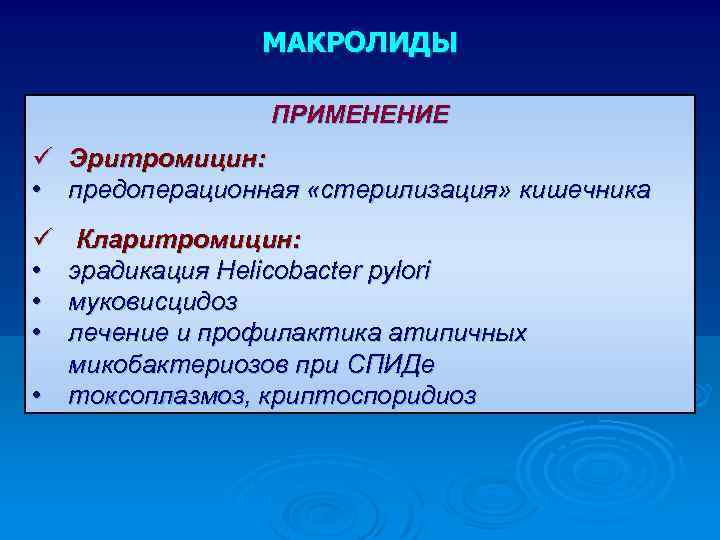 МАКРОЛИДЫ

ПРИМЕНЕНИЕ

✓ Эритромицин:
• предоперационная «стерилизация» кишечника

✓ Кларитромицин:
• эрадикация Helicobacter pylori
• муковисцидоз
• лечение и профилактика атипичных микобактериозов при СПИДе
• токсоплазмоз, криптоспоридиоз